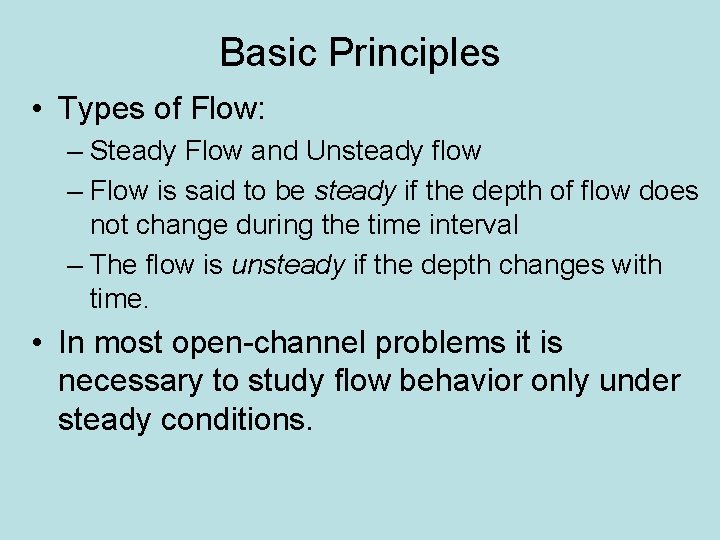 Basic Principles

• Types of Flow:

– Steady Flow and Unsteady flow

– Flow is said to be steady if the depth of flow does not change during the time interval

– The flow is unsteady if the depth changes with time.

• In most open-channel problems it is necessary to study flow behavior only under steady conditions.